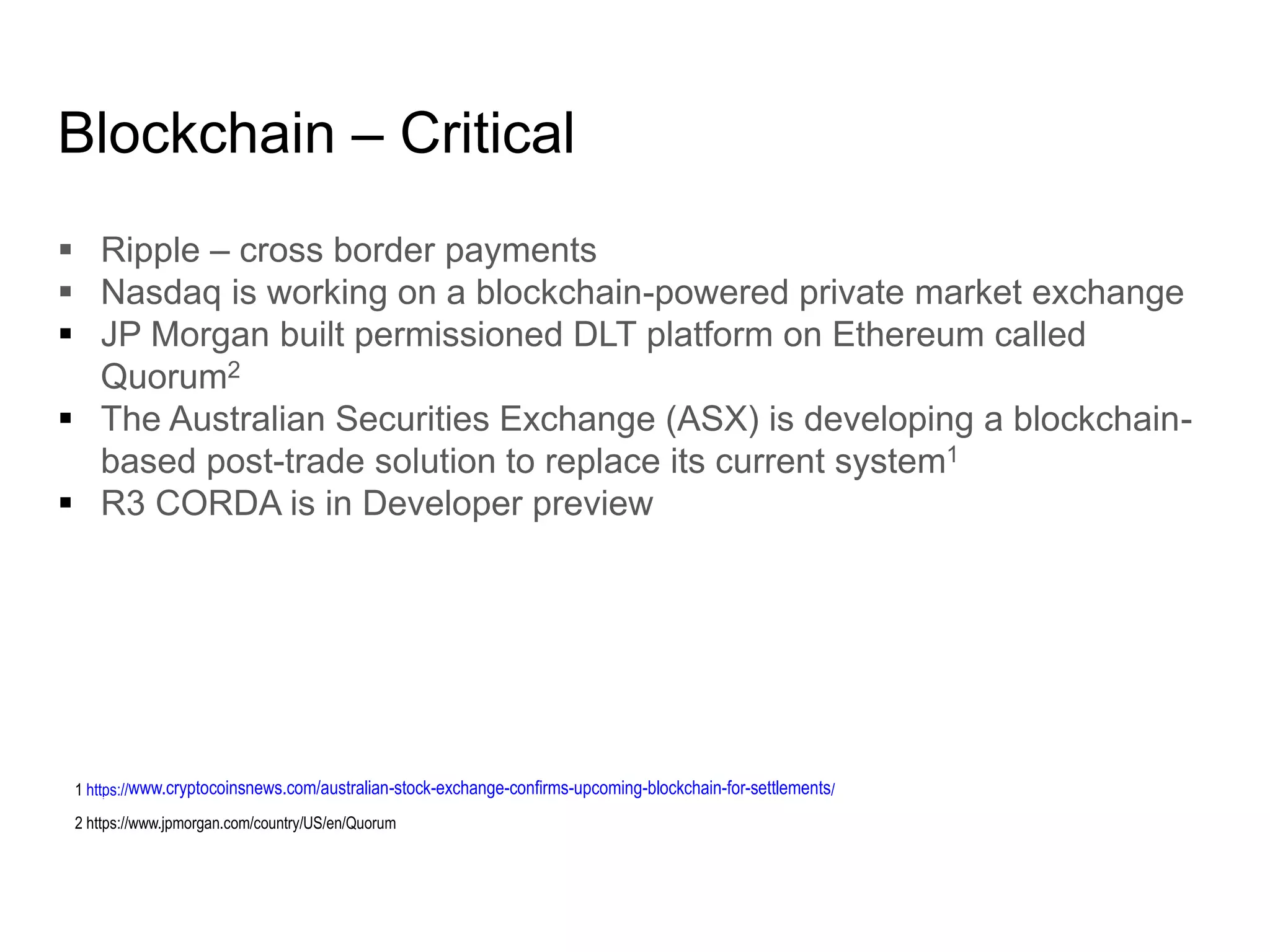 Blockchain – Critical

▪ Ripple – cross border payments
▪ Nasdaq is working on a blockchain-powered private market exchange
▪ JP Morgan built permissioned DLT platform on Ethereum called Quorum$^2$
▪ The Australian Securities Exchange (ASX) is developing a blockchain-based post-trade solution to replace its current system$^1$
▪ R3 CORDA is in Developer preview

1 https://www.cryptocoinsnews.com/australian-stock-exchange-confirms-upcoming-blockchain-for-settlements/

2 https://www.jpmorgan.com/country/US/en/Quorum